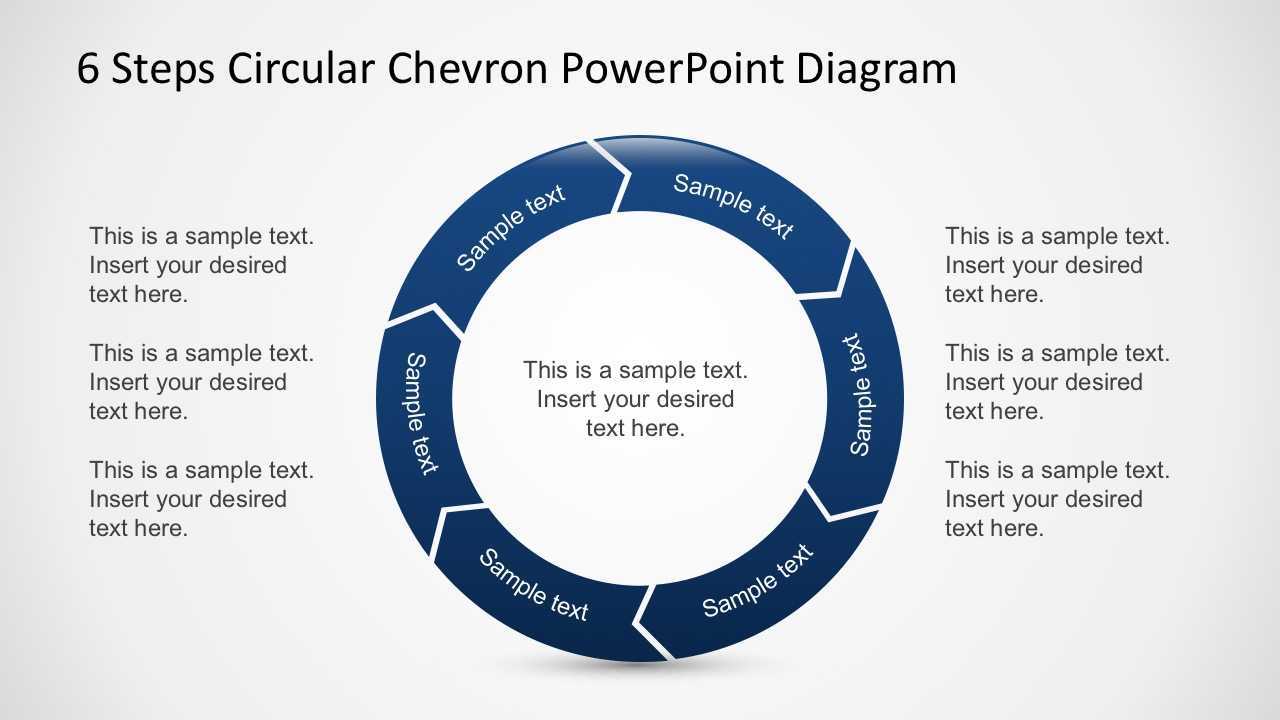 6 Steps Circular Chevron PowerPoint Diagram

This is a sample text. Insert your desired text here.

This is a sample text. Insert your desired text here.

This is a sample text. Insert your desired text here.

Sample text

Sample text

Sample text

Sample text

Sample text

Sample text

This is a sample text. Insert your desired text here.

This is a sample text. Insert your desired text here.

This is a sample text. Insert your desired text here.

This is a sample text. Insert your desired text here.